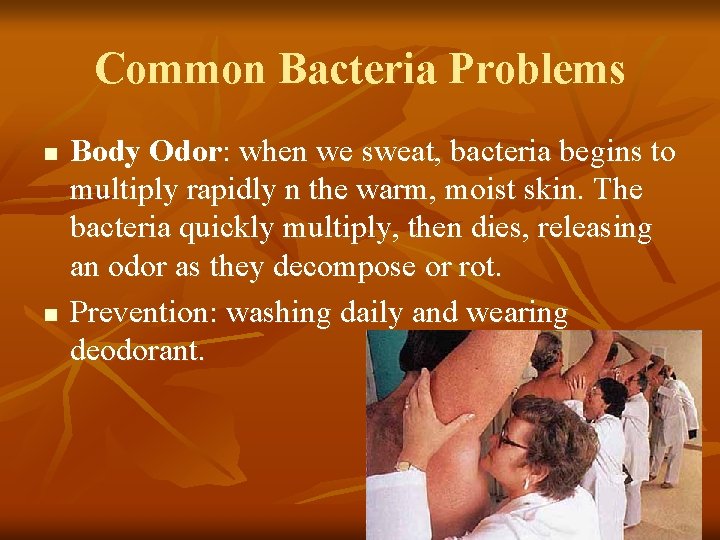 Common Bacteria Problems

■ Body Odor: when we sweat, bacteria begins to multiply rapidly n the warm, moist skin. The bacteria quickly multiply, then dies, releasing an odor as they decompose or rot.

■ Prevention: washing daily and wearing deodorant.